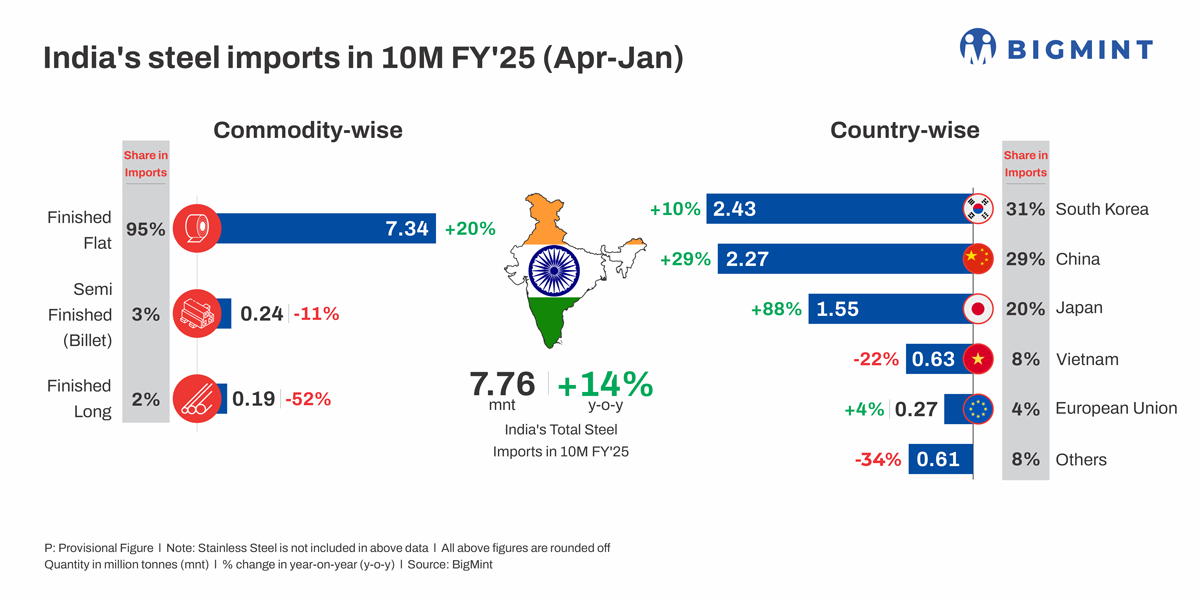 India's steel imports in 10M FY'25 (Apr-Jan)

BIGMINT

Commodity-wise

Share in Imports

Finished Flat 95% 7.34 +20%

Semi Finished (Billet) 3% 0.24 -11%

Finished Long 2% 0.19 -52%

7.76 mnt +14% y-o-y

India's Total Steel Imports in 10M FY'25

Country-wise

Share in Imports

+10% 2.43 31% South Korea

+29% 2.27 29% China

+88% 1.55 20% Japan

-22% 0.63 8% Vietnam

+4% 0.27 4% European Union

-34% 0.61 8% Others

P: Provisional Figure I Note: Stainless Steel is not included in above data I All above figures are rounded off
Quantity in million tonnes (mnt) I % change in year-on-year (y-o-y) I Source: BigMint